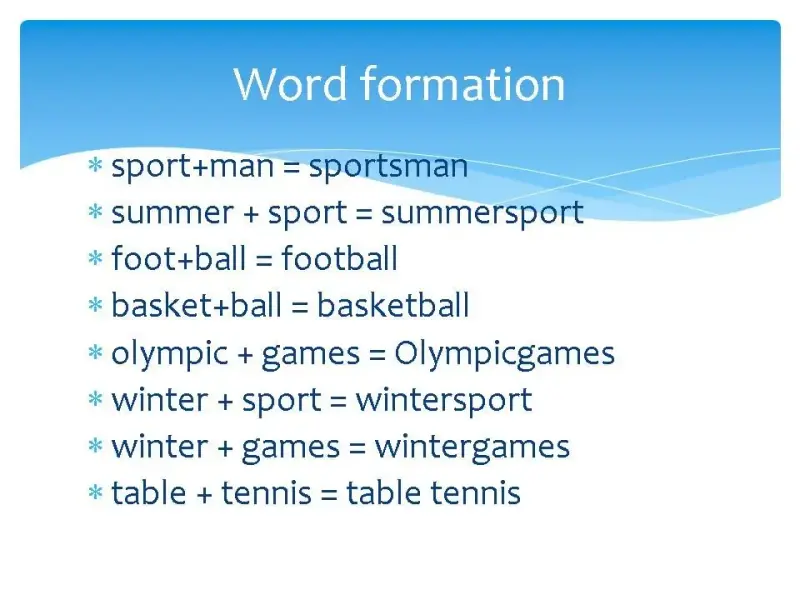 Word formation

* sport+man = sportsman
* summer + sport = summersport
* foot+ball = football
* basket+ball = basketball
* olympic + games = Olympicgames
* winter + sport = wintersport
* winter + games = wintergames
* table + tennis = table tennis